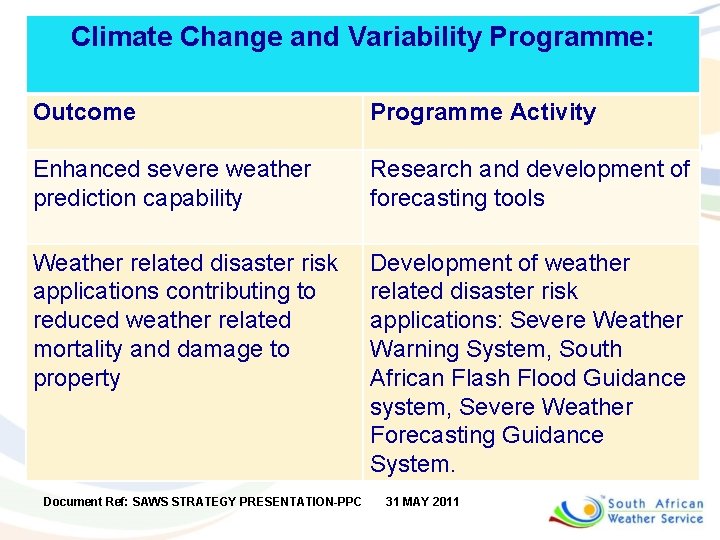 Climate Change and Variability Programme:

| Outcome | Programme Activity |
|---|---|
| Enhanced severe weather prediction capability | Research and development of forecasting tools |
| Weather related disaster risk applications contributing to reduced weather related mortality and damage to property | Development of weather related disaster risk applications: Severe Weather Warning System, South African Flash Flood Guidance system, Severe Weather Forecasting Guidance System. |

Document Ref: SAWS STRATEGY PRESENTATION-PPC 31 MAY 2011

South African Weather Service